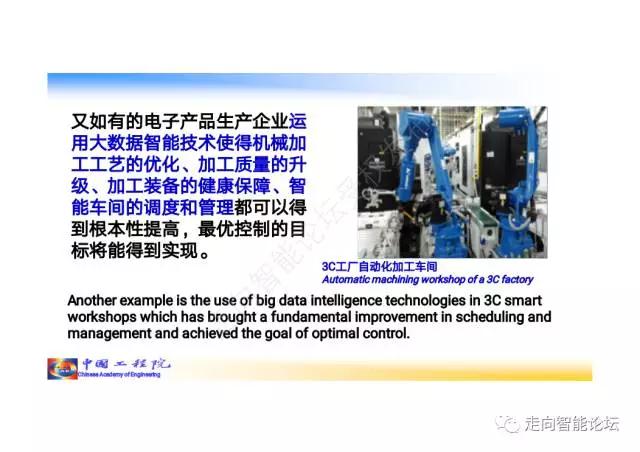 又如有的电子产品生产企业运用大数据智能技术使得机械加工工艺的优化、加工质量的升级、加工装备的健康保障、智能车间的调度和管理都可以得到根本性提高，最优控制的目标将能得到实现。

3C工厂自动化加工车间
Automatic machining workshop of a 3C factory

Another example is the use of big data intelligence technologies in 3C smart workshops which has brought a fundamental improvement in scheduling and management and achieved the goal of optimal control.

中国工程院
Chinese Academy of Engineering

走向智能论坛